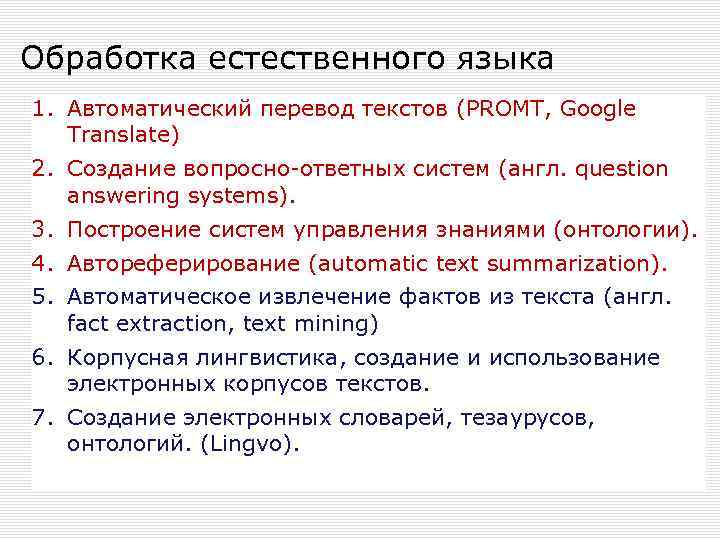 Обработка естественного языка

1. Автоматический перевод текстов (PROMT, Google Translate)
2. Создание вопросно-ответных систем (англ. question answering systems).
3. Построение систем управления знаниями (онтологии).
4. Автореферирование (automatic text summarization).
5. Автоматическое извлечение фактов из текста (англ. fact extraction, text mining)
6. Корпусная лингвистика, создание и использование электронных корпусов текстов.
7. Создание электронных словарей, тезаурусов, онтологий. (Lingvo).